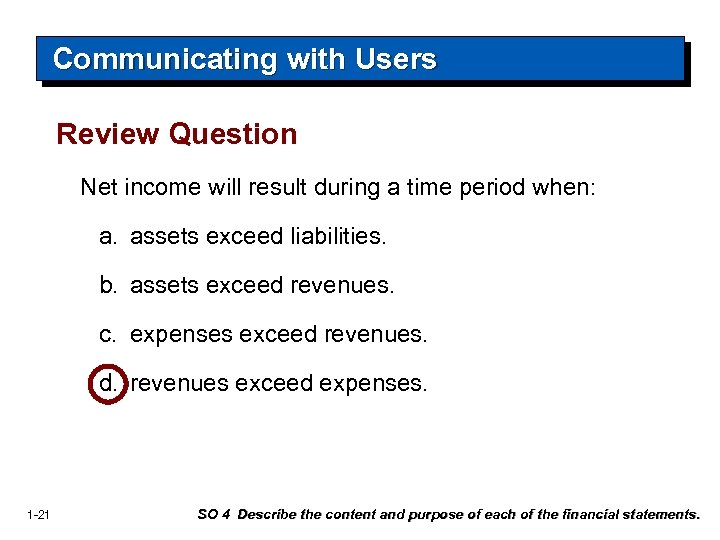 Communicating with Users

Review Question

Net income will result during a time period when:

a. assets exceed liabilities.

b. assets exceed revenues.

c. expenses exceed revenues.

d. revenues exceed expenses.

1-21

SO 4 Describe the content and purpose of each of the financial statements.